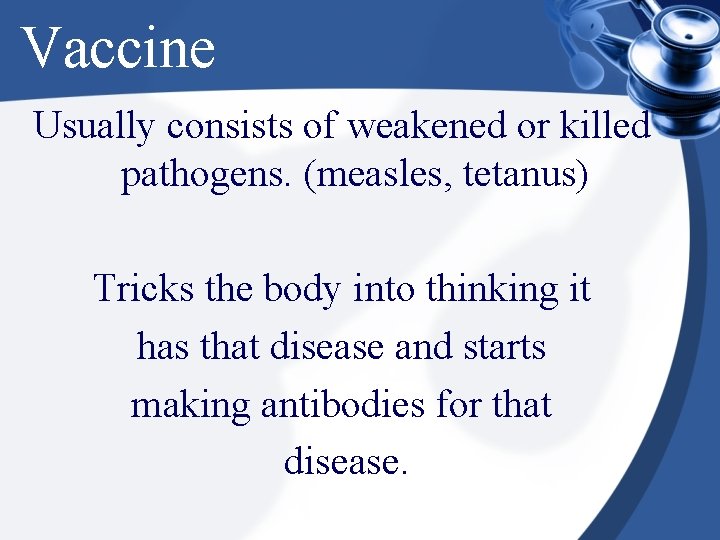 Vaccine

Usually consists of weakened or killed pathogens. (measles, tetanus)

Tricks the body into thinking it has that disease and starts making antibodies for that disease.